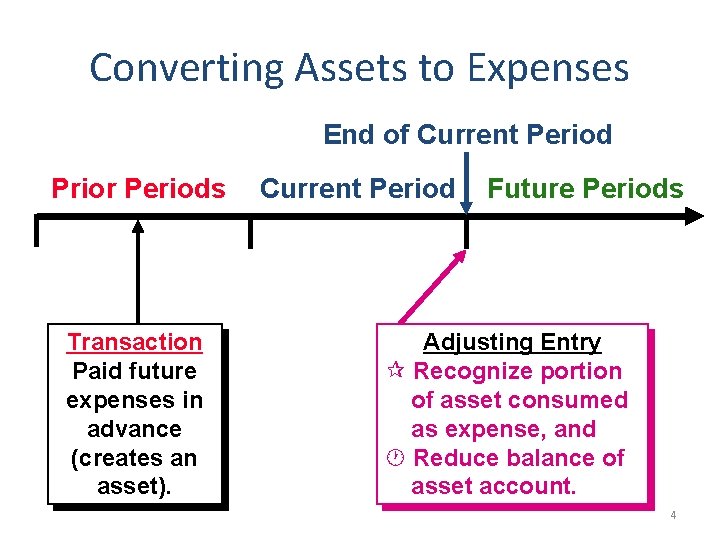 Converting Assets to Expenses

End of Current Period

Prior Periods Current Period Future Periods

Transaction
Paid future expenses in advance (creates an asset).

Adjusting Entry
☆ Recognize portion of asset consumed as expense, and
🕐 Reduce balance of asset account.

4